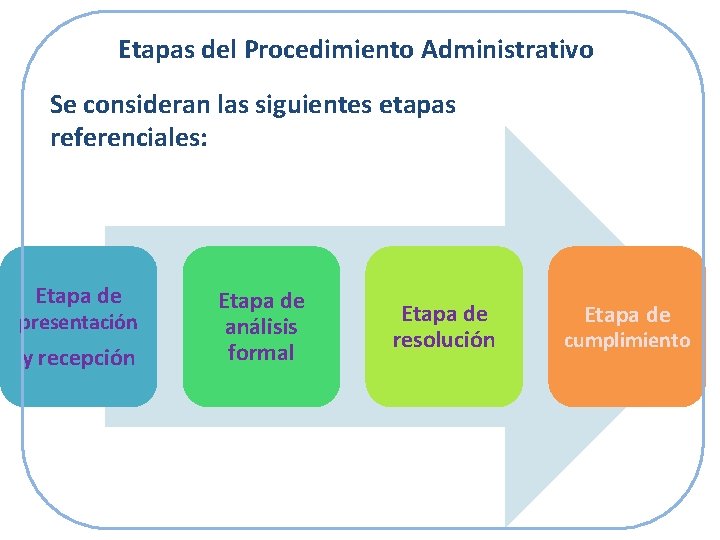 Etapas del Procedimiento Administrativo

Se consideran las siguientes etapas referenciales:

Etapa de presentación y recepción

Etapa de análisis formal

Etapa de resolución

Etapa de cumplimiento